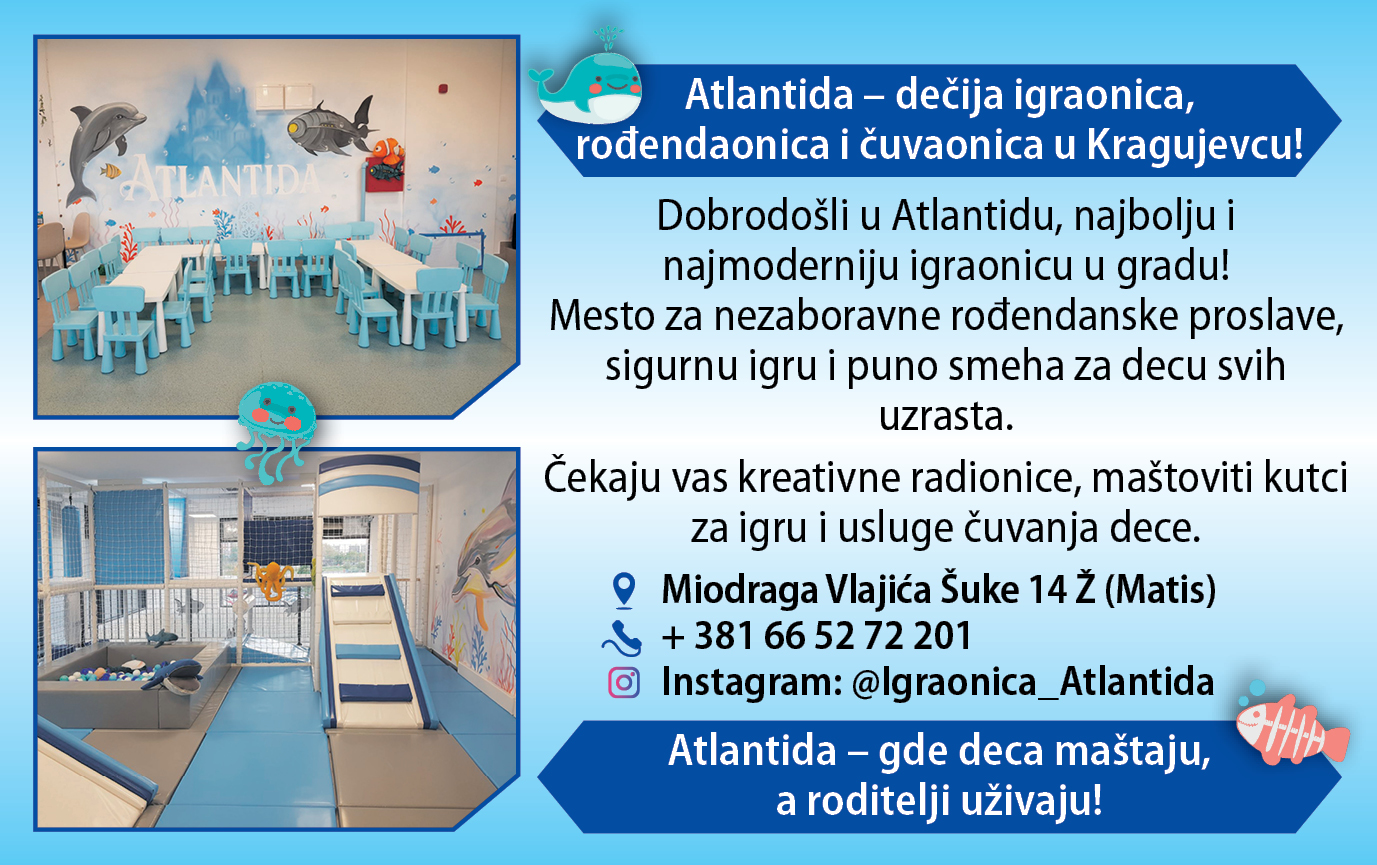 ATLANTIDA

Atlantida – dečija igraonica, rođendaonica i čuvaonica u Kragujevcu!

Dobrodošli u Atlantidu, najbolju i najmoderniju igraonicu u gradu! Mesto za nezaboravne rođendanske proslave, sigurnu igru i puno smeha za decu svih uzrasta.

Čekaju vas kreativne radionice, maštoviti kutci za igru i usluge čuvanja dece.

Miodraga Vlajića Šuke 14 Ž (Matis)
+ 381 66 52 72 201
Instagram: @Igraonica_Atlantida

Atlantida – gde deca maštaju, a roditelji uživaju!